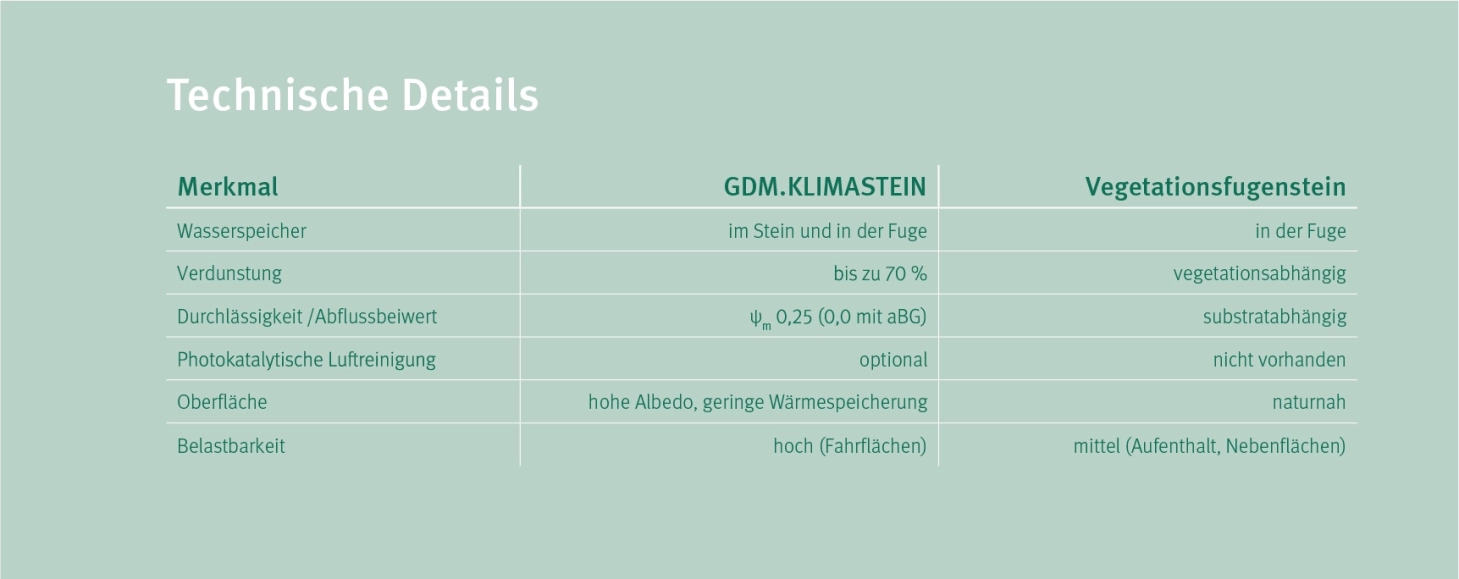 Technische Details

| Merkmal | GDM.KLIMASTEIN | Vegetationsfugenstein |
|---|---|---|
| Wasserspeicher | im Stein und in der Fuge | in der Fuge |
| Verdunstung | bis zu 70 % | vegetationsabhängig |
| Durchlässigkeit /Abflussbeiwert | $\psi_m$ 0,25 (0,0 mit aBG) | substratabhängig |
| Photokatalytische Luftreinigung | optional | nicht vorhanden |
| Oberfläche | hohe Albedo, geringe Wärmespeicherung | naturnah |
| Belastbarkeit | hoch (Fahrflächen) | mittel (Aufenthalt, Nebenflächen) |